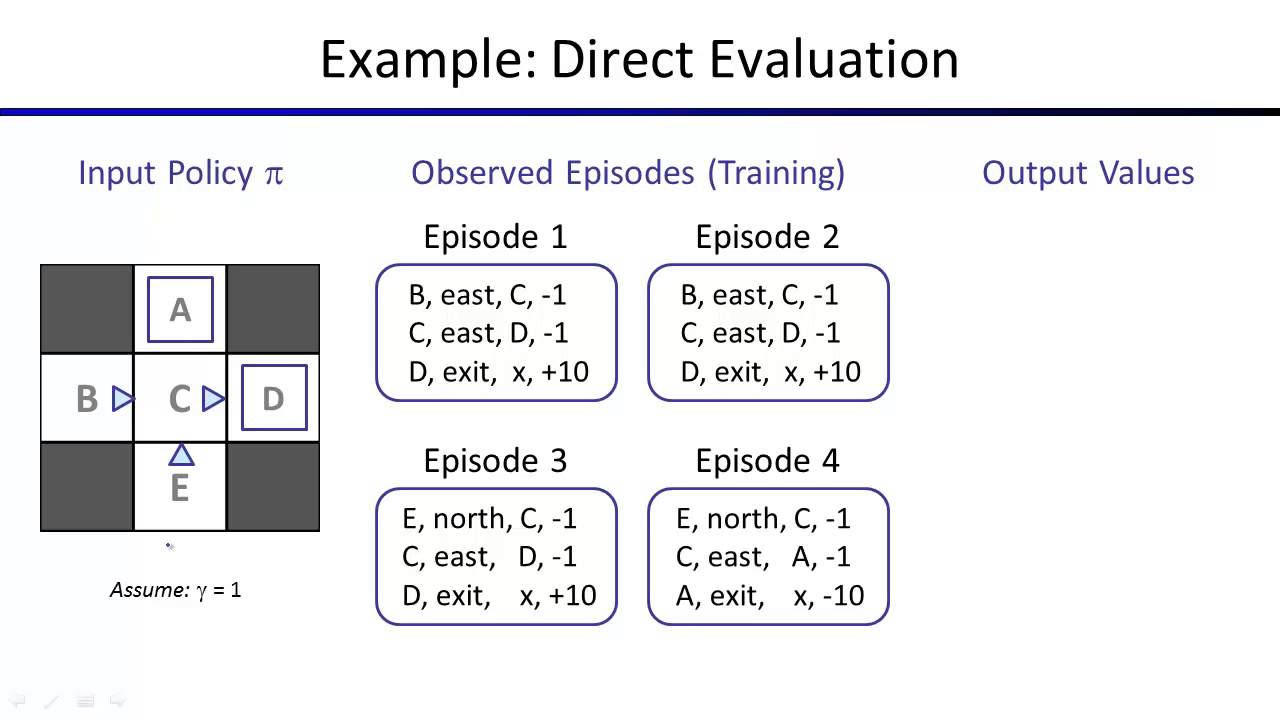 Example: Direct Evaluation

Input Policy $\pi$

A

B C D

E

Assume: $\gamma = 1$

Observed Episodes (Training)

Episode 1

B, east, C, -1
C, east, D, -1
D, exit, x, +10

Episode 2

B, east, C, -1
C, east, D, -1
D, exit, x, +10

Episode 3

E, north, C, -1
C, east, D, -1
D, exit, x, +10

Episode 4

E, north, C, -1
C, east, A, -1
A, exit, x, -10

Output Values